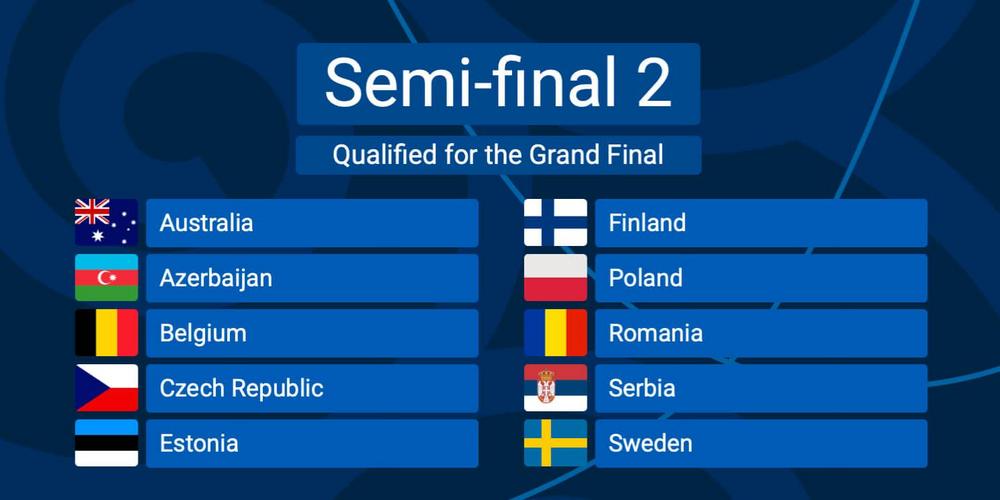 Semi-final 2

Qualified for the Grand Final

Australia
Azerbaijan
Belgium
Czech Republic
Estonia

Finland
Poland
Romania
Serbia
Sweden